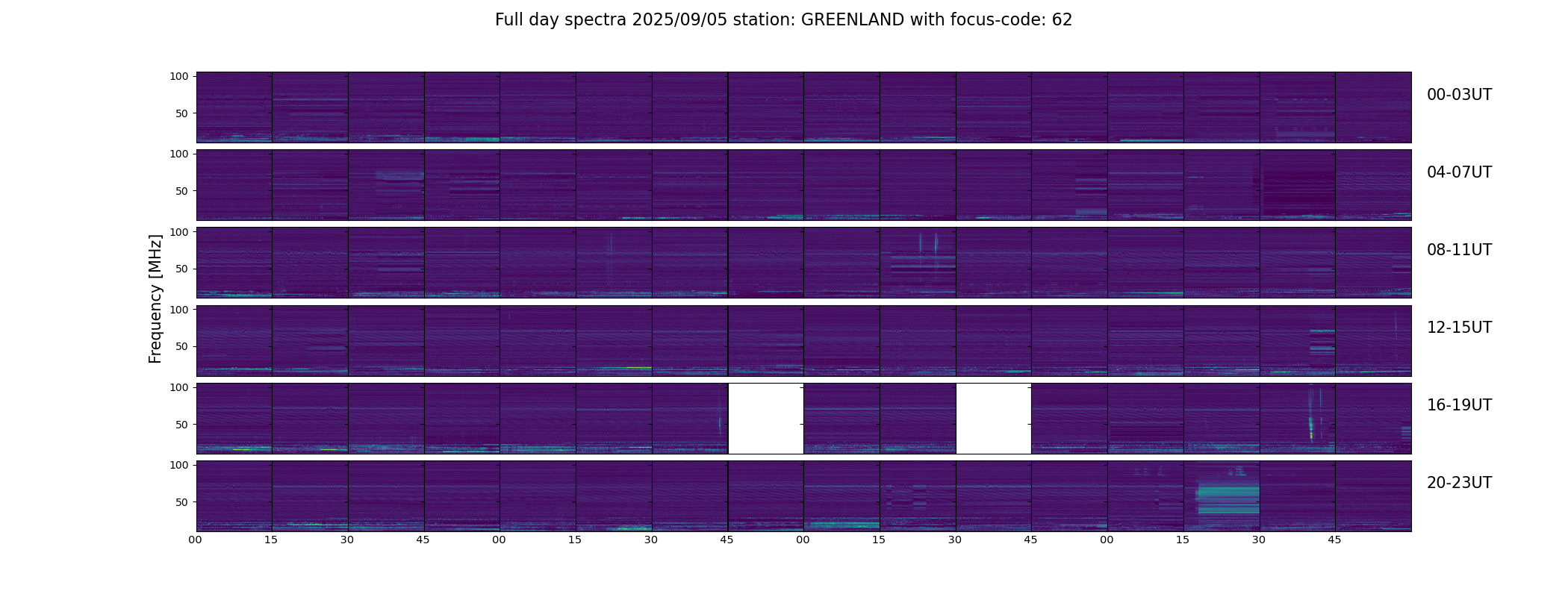 Full day spectra 2025/09/05 station: GREENLAND with focus-code: 62

Frequency [MHz]

100
50
00-03UT

100
50
04-07UT

100
50
08-11UT

100
50
12-15UT

100
50
16-19UT

100
50
20-23UT

00 15 30 45 00 15 30 45 00 15 30 45 00 15 30 45